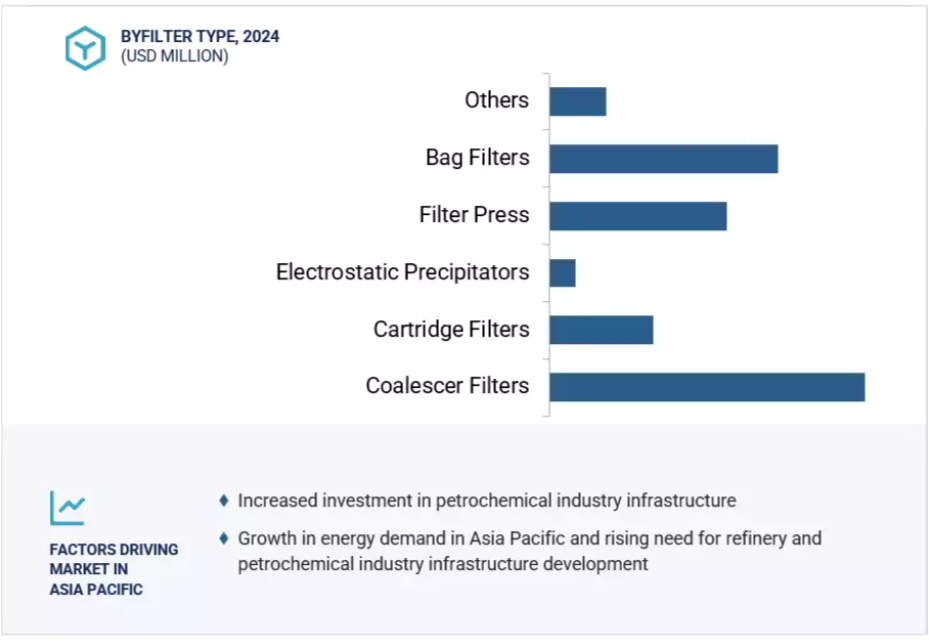 BYFILTER TYPE, 2024
(USD MILLION)

Others
Bag Filters
Filter Press
Electrostatic Precipitators
Cartridge Filters
Coalescer Filters

FACTORS DRIVING MARKET IN ASIA PACIFIC

♦ Increased investment in petrochemical industry infrastructure

♦ Growth in energy demand in Asia Pacific and rising need for refinery and petrochemical industry infrastructure development